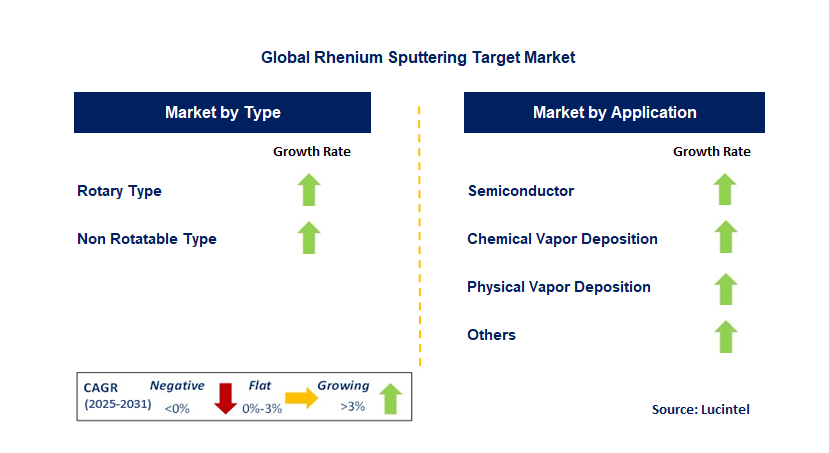 Global Rhenium Sputtering Target Market

Market by Type

Growth Rate

Rotary Type

Non Rotatable Type

Market by Application

Growth Rate

Semiconductor

Chemical Vapor Deposition

Physical Vapor Deposition

Others

CAGR (2025-2031) Negative <0% Flat 0%-3% Growing >3%

Source: Lucintel